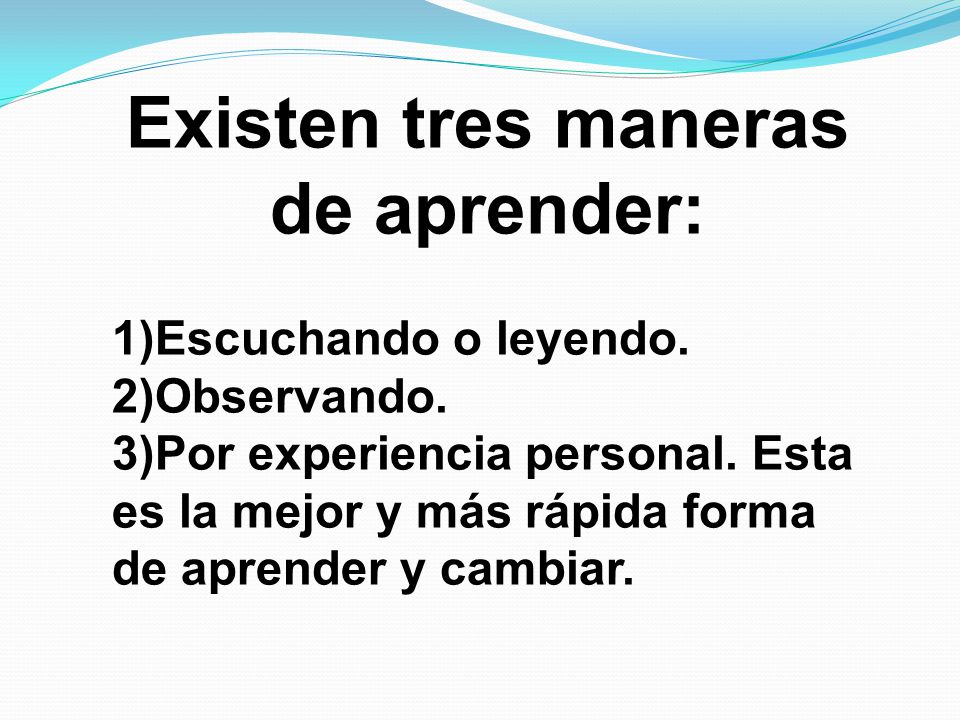 Existen tres maneras de aprender:

1)Escuchando o leyendo.
2)Observando.
3)Por experiencia personal. Esta es la mejor y más rápida forma de aprender y cambiar.